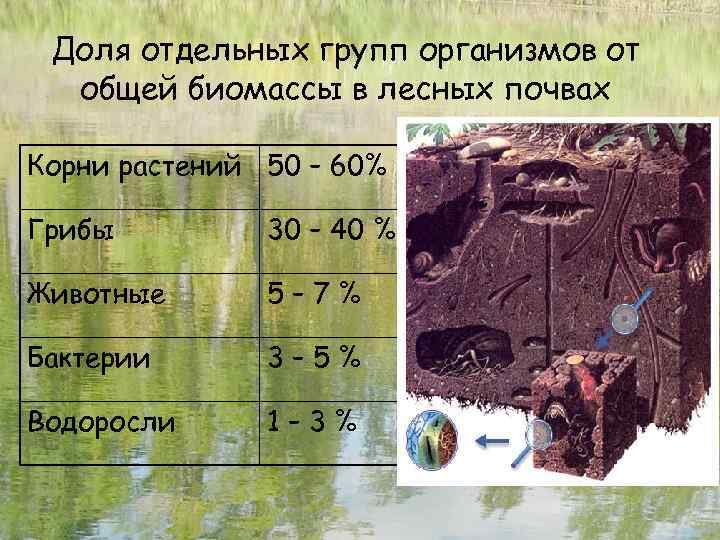 Доля отдельных групп организмов от общей биомассы в лесных почвах

| Корни растений | 50 - 60% |
|---|---|
| Грибы | 30 - 40 % |
| Животные | 5 - 7 % |
| Бактерии | 3 - 5 % |
| Водоросли | 1 - 3 % |